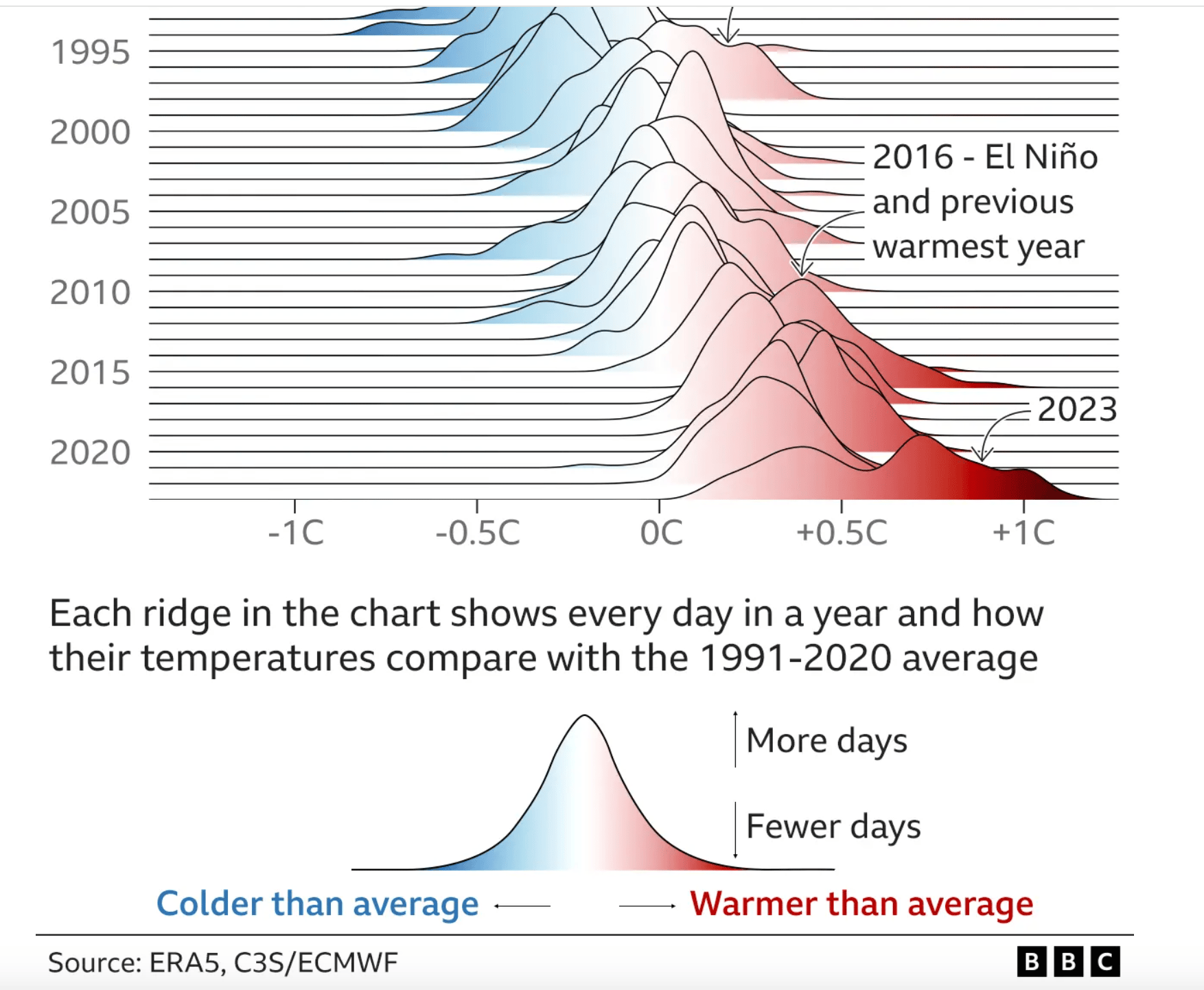 1995
2000
2005
2010
2015
2020

2016 - El Niño and previous warmest year

2023

-1C
-0.5C
0C
+0.5C
+1C

Each ridge in the chart shows every day in a year and how their temperatures compare with the 1991-2020 average

More days
Fewer days

Colder than average
Warmer than average

Source: ERA5, C3S/ECMWF

BBC